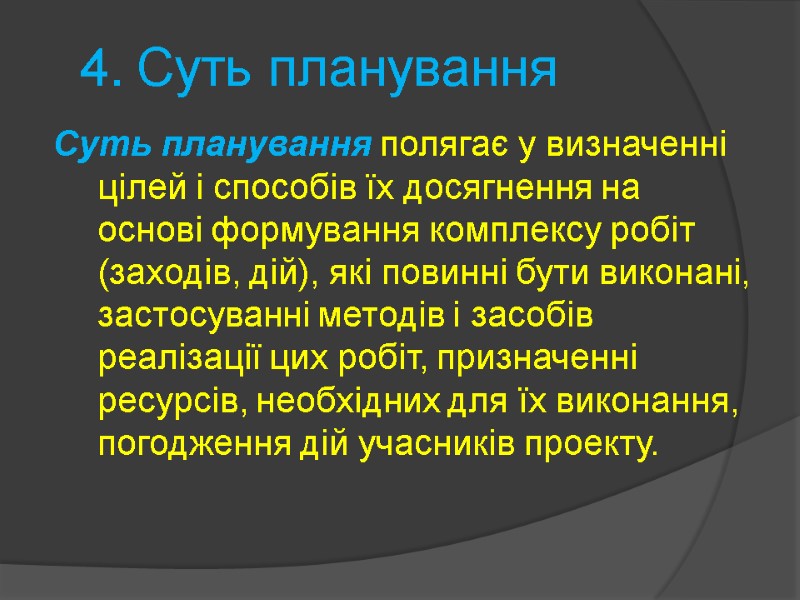 4. Суть планування

Суть планування полягає у визначенні цілей і способів їх досягнення на основі формування комплексу робіт (заходів, дій), які повинні бути виконані, застосуванні методів і засобів реалізації цих робіт, призначенні ресурсів, необхідних для їх виконання, погодження дій учасників проекту.